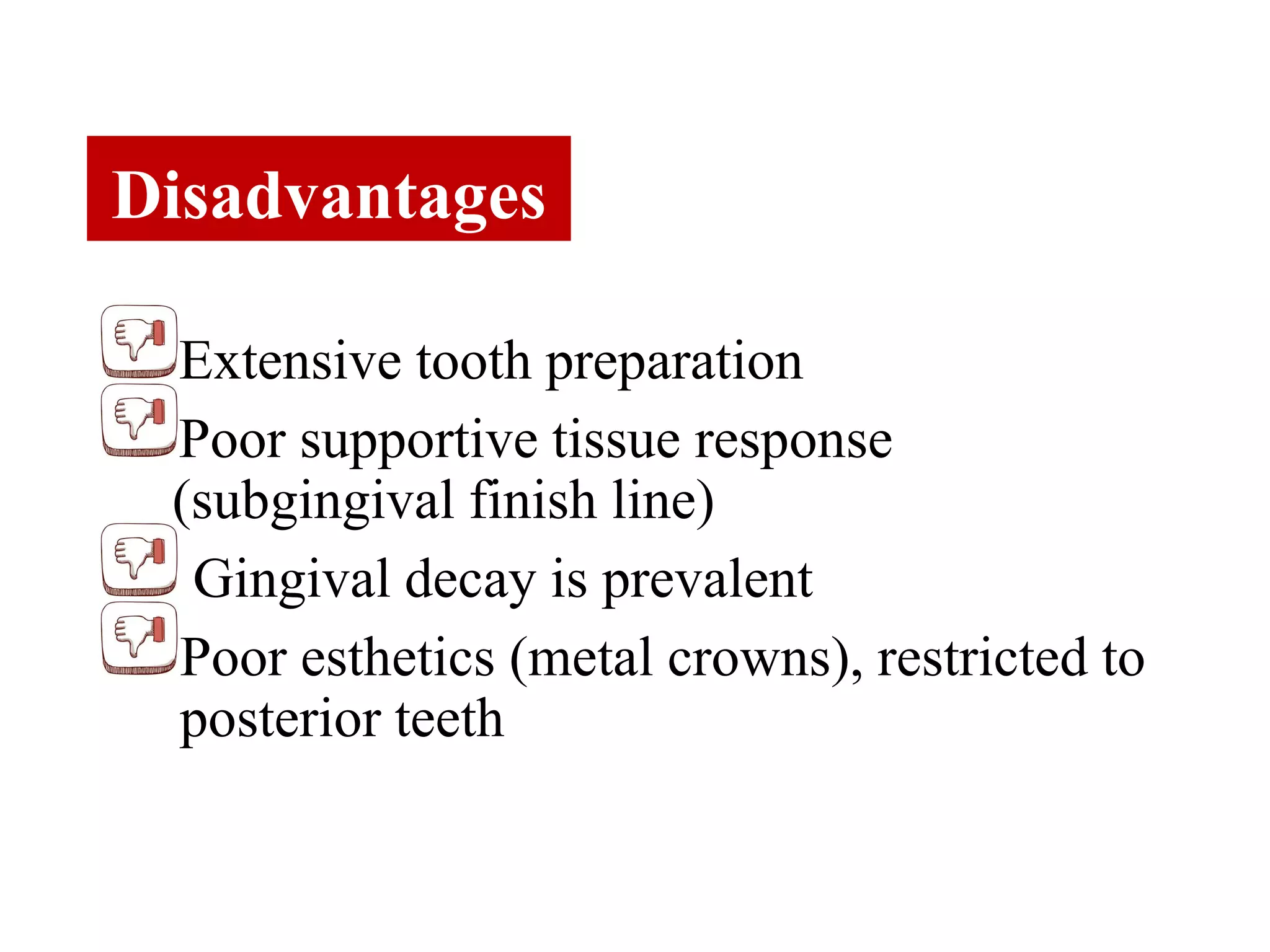 Disadvantages

Extensive tooth preparation

Poor supportive tissue response (subgingival finish line)

Gingival decay is prevalent

Poor esthetics (metal crowns), restricted to posterior teeth